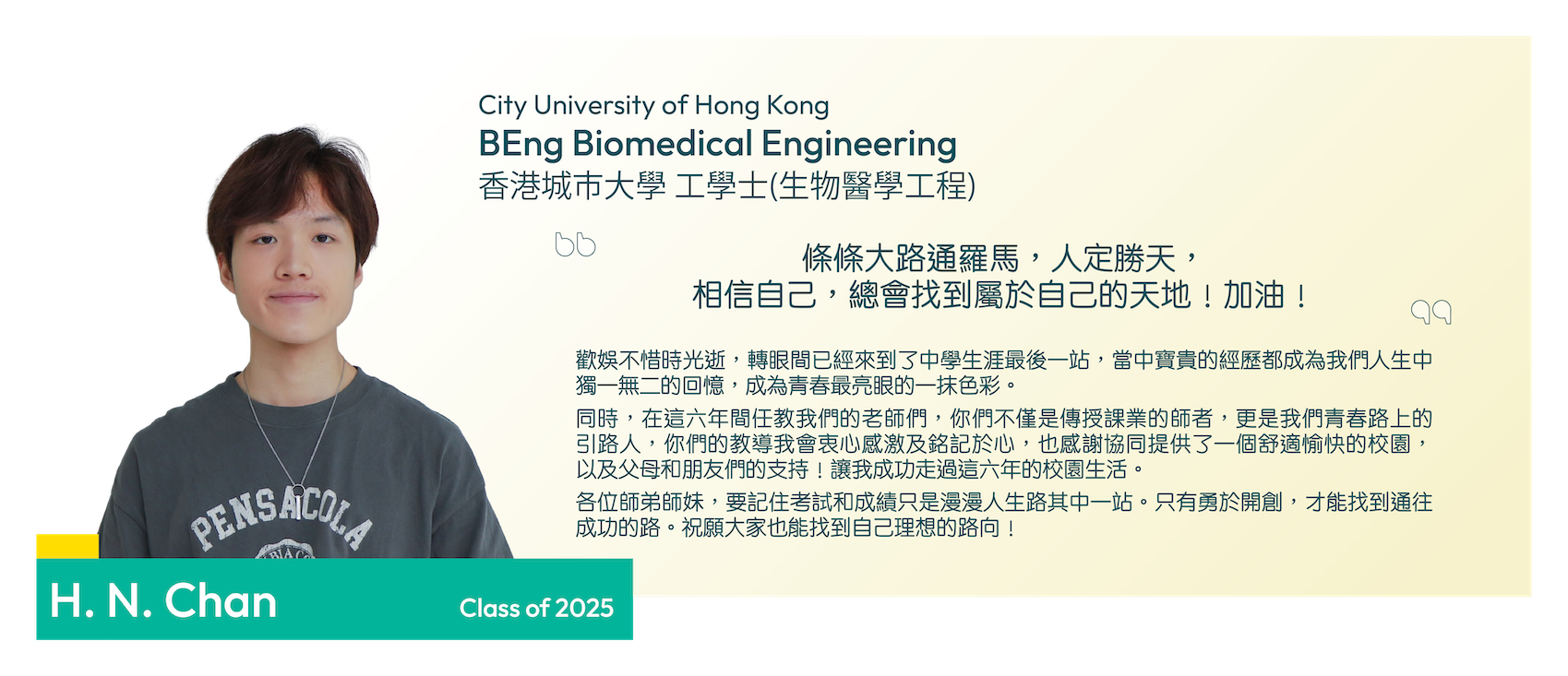 City University of Hong Kong
BEng Biomedical Engineering
香港城市大學 工學士(生物醫學工程)

條條大路通羅馬，人定勝天，
相信自己，總會找到屬於自己的天地！加油！

歡娛不惜時光逝，轉眼間已經來到了中學生涯最後一站，當中寶貴的經歷都成為我們人生中獨一無二的回憶，成為青春最亮眼的一抹色彩。

同時，在這六年間任教我們的老師們，你們不僅是傳授課業的師者，更是我們青春路上的引路人，你們的教導我會衷心感激及銘記於心，也感謝協同提供了一個舒適愉快的校園，以及父母和朋友們的支持！讓我成功走過這六年的校園生活。

各位師弟師妹，要記住考試和成績只是漫漫人生路其中一站。只有勇於開創，才能找到通往成功的路。祝願大家也能找到自己理想的路向！

PENSACOLA

H. N. Chan
Class of 2025